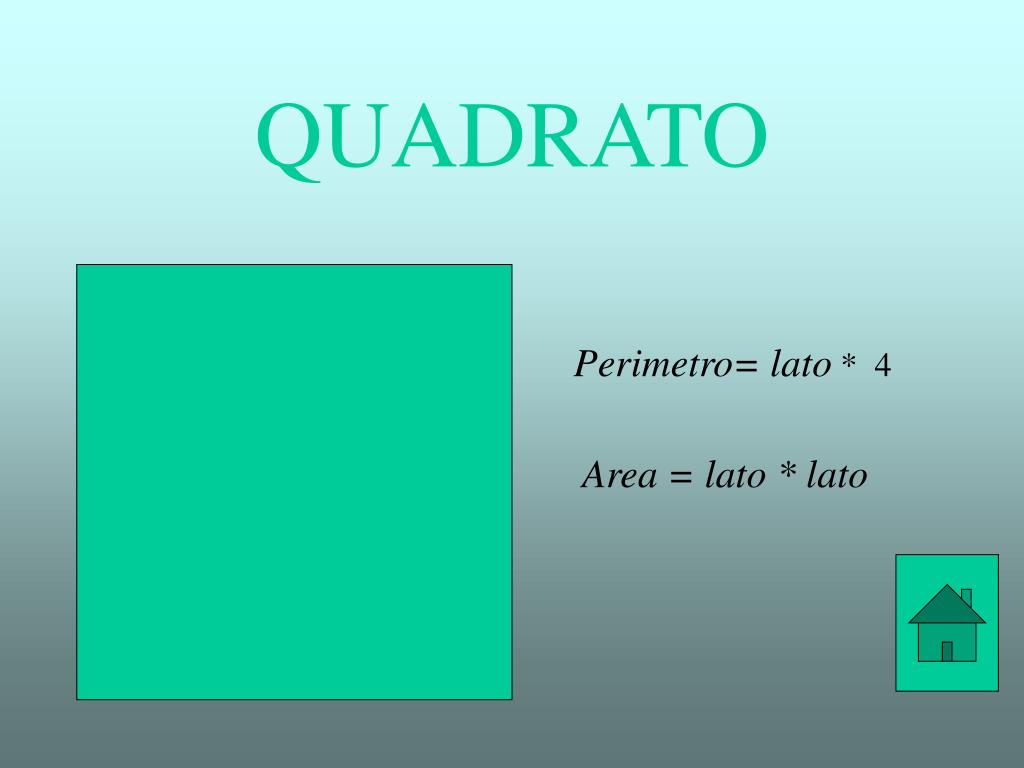 QUADRATO

Perimetro= lato * 4

Area = lato * lato